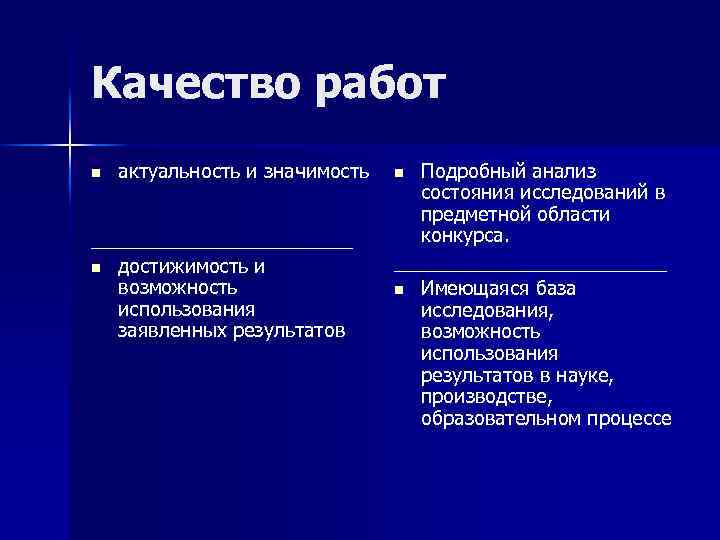 Качество работ

- актуальность и значимость

- достижимость и возможность использования заявленных результатов

- Подробный анализ состояния исследований в предметной области конкурса.

- Имеющаяся база исследования, возможность использования результатов в науке, производстве, образовательном процессе